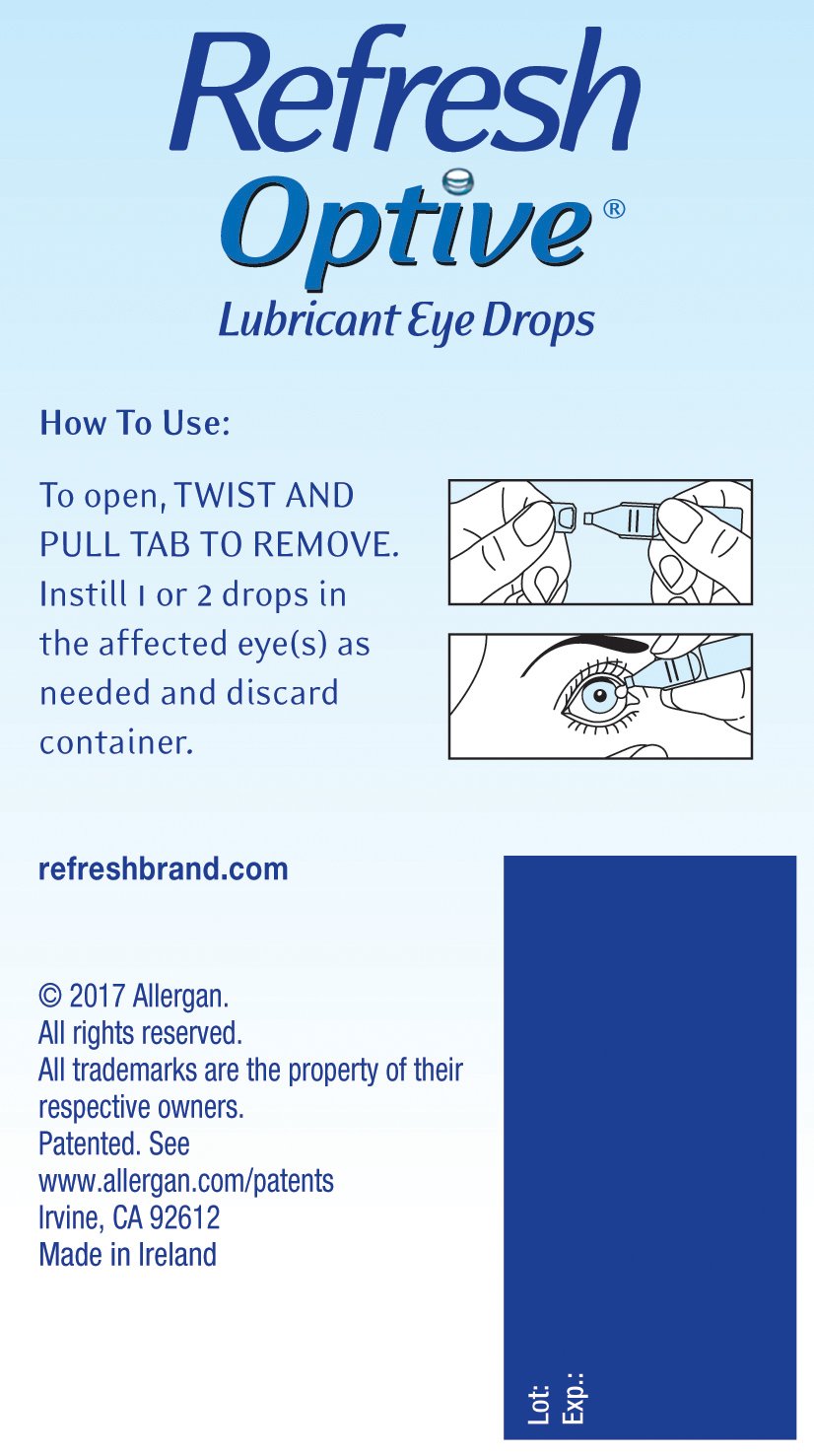 Refresh
Optive®
Lubricant Eye Drops

How To Use:

To open, TWIST AND PULL TAB TO REMOVE. Instill 1 or 2 drops in the affected eye(s) as needed and discard container.

refreshbrand.com

© 2017 Allergan.
All rights reserved.
All trademarks are the property of their respective owners.
Patented. See www.allergan.com/patents
Irvine, CA 92612
Made in Ireland

Lot:
Exp.: